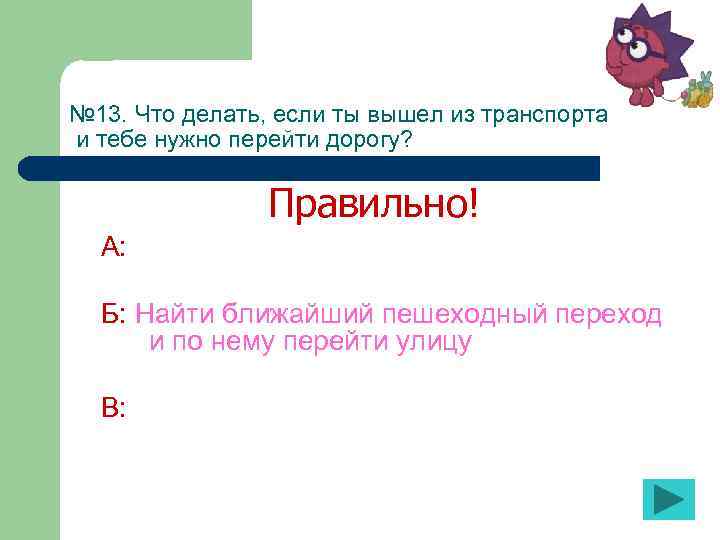 №13. Что делать, если ты вышел из транспорта и тебе нужно перейти дорогу?

Правильно!

А:

Б: Найти ближайший пешеходный переход и по нему перейти улицу

В: